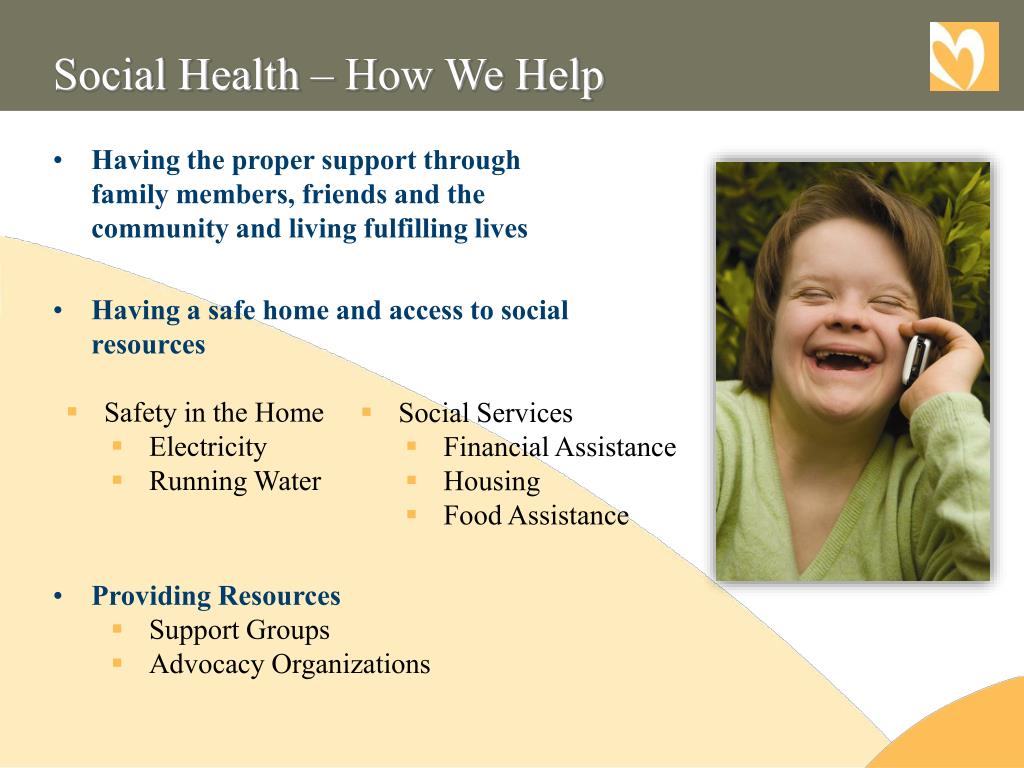 Social Health – How We Help

• Having the proper support through family members, friends and the community and living fulfilling lives

• Having a safe home and access to social resources

▪ Safety in the Home
 ▪ Electricity
 ▪ Running Water

▪ Social Services
 ▪ Financial Assistance
 ▪ Housing
 ▪ Food Assistance

• Providing Resources
 ▪ Support Groups
 ▪ Advocacy Organizations